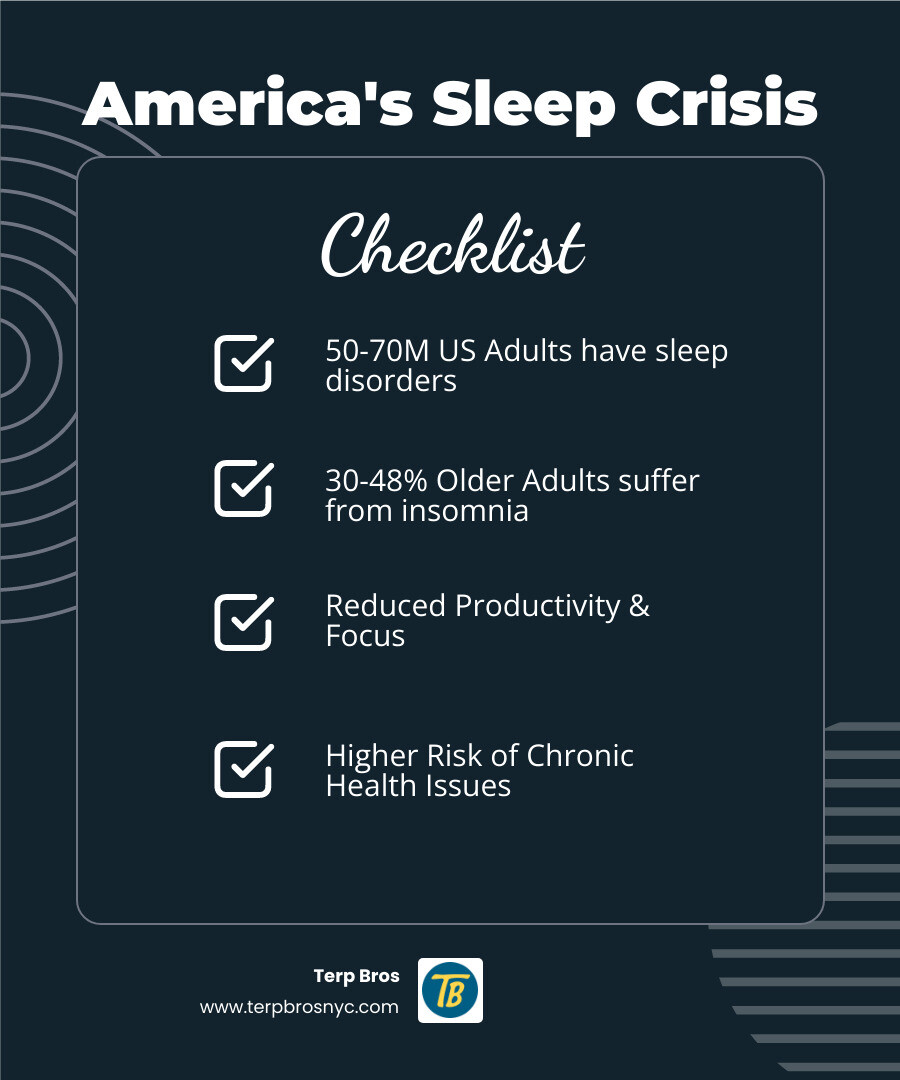 America's Sleep Crisis

Checklist

50-70M US Adults have sleep disorders

30-48% Older Adults suffer from insomnia

Reduced Productivity & Focus

Higher Risk of Chronic Health Issues

Terp Bros
www.terpbrosnyc.com

TB